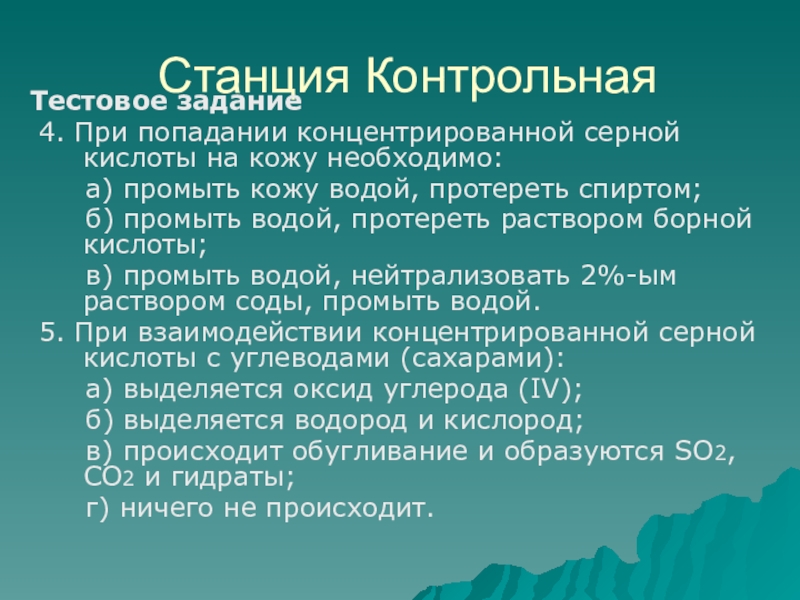 Станция Контрольная

Тестовое задание

4. При попадании концентрированной серной кислоты на кожу необходимо:

а) промыть кожу водой, протереть спиртом;

б) промыть водой, протереть раствором борной кислоты;

в) промыть водой, нейтрализовать 2%-ым раствором соды, промыть водой.

5. При взаимодействии концентрированной серной кислоты с углеводами (сахарами):

а) выделяется оксид углерода (IV);

б) выделяется водород и кислород;

в) происходит обугливание и образуются $SO_2$, $CO_2$ и гидраты;

г) ничего не происходит.